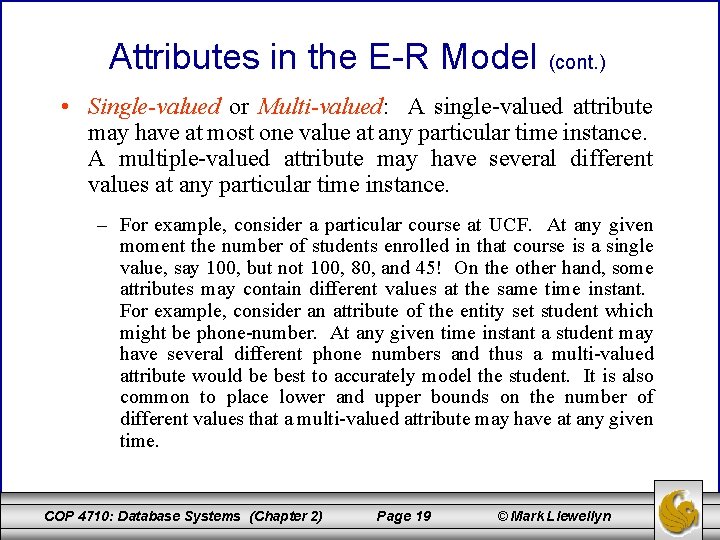 Attributes in the E-R Model (cont.)

• Single-valued or Multi-valued: A single-valued attribute may have at most one value at any particular time instance. A multiple-valued attribute may have several different values at any particular time instance.

– For example, consider a particular course at UCF. At any given moment the number of students enrolled in that course is a single value, say 100, but not 100, 80, and 45! On the other hand, some attributes may contain different values at the same time instant. For example, consider an attribute of the entity set student which might be phone-number. At any given time instant a student may have several different phone numbers and thus a multi-valued attribute would be best to accurately model the student. It is also common to place lower and upper bounds on the number of different values that a multi-valued attribute may have at any given time.

COP 4710: Database Systems (Chapter 2) Page 19 © Mark Llewellyn